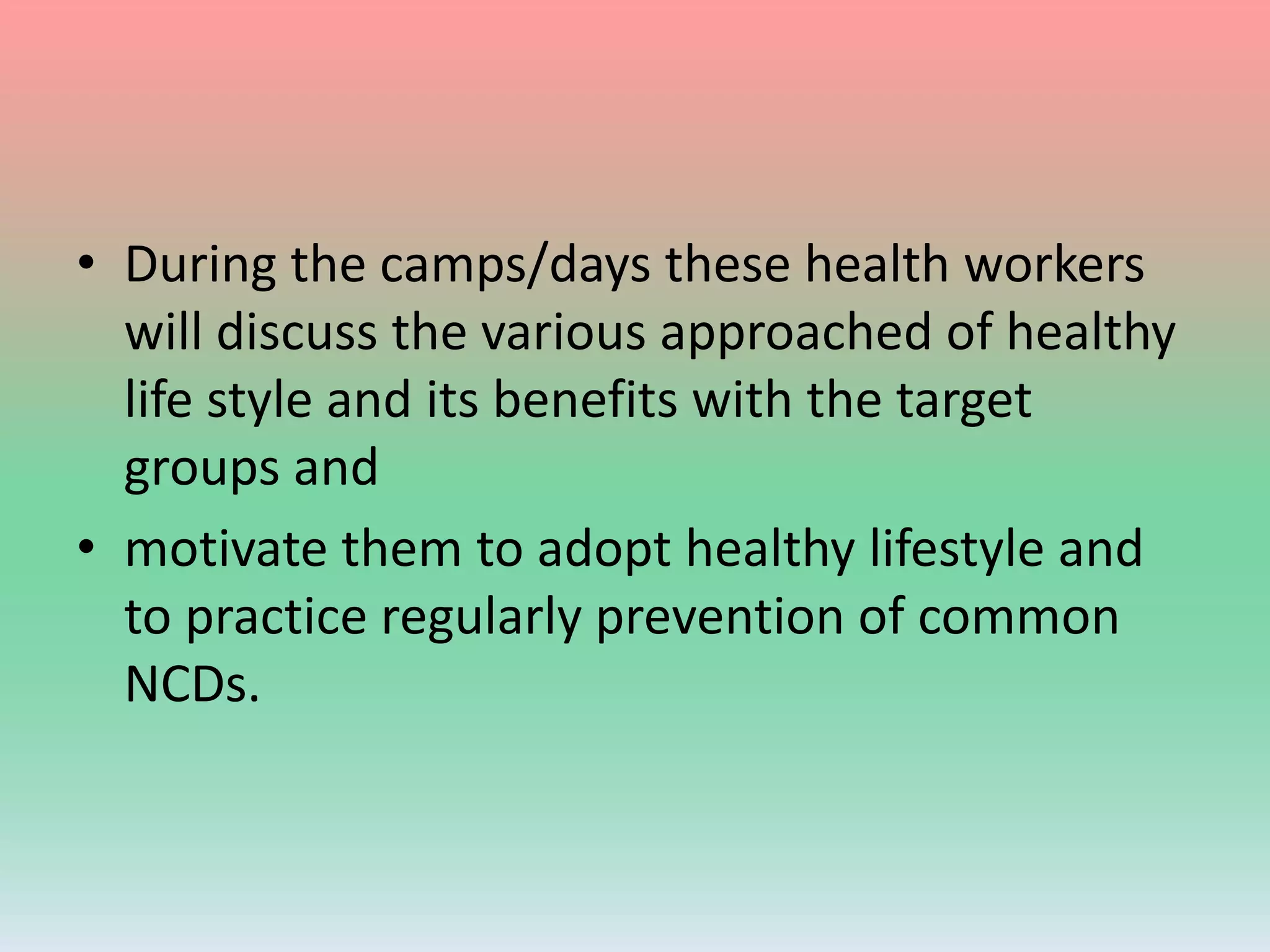 • During the camps/days these health workers will discuss the various approached of healthy life style and its benefits with the target groups and

• motivate them to adopt healthy lifestyle and to practice regularly prevention of common NCDs.